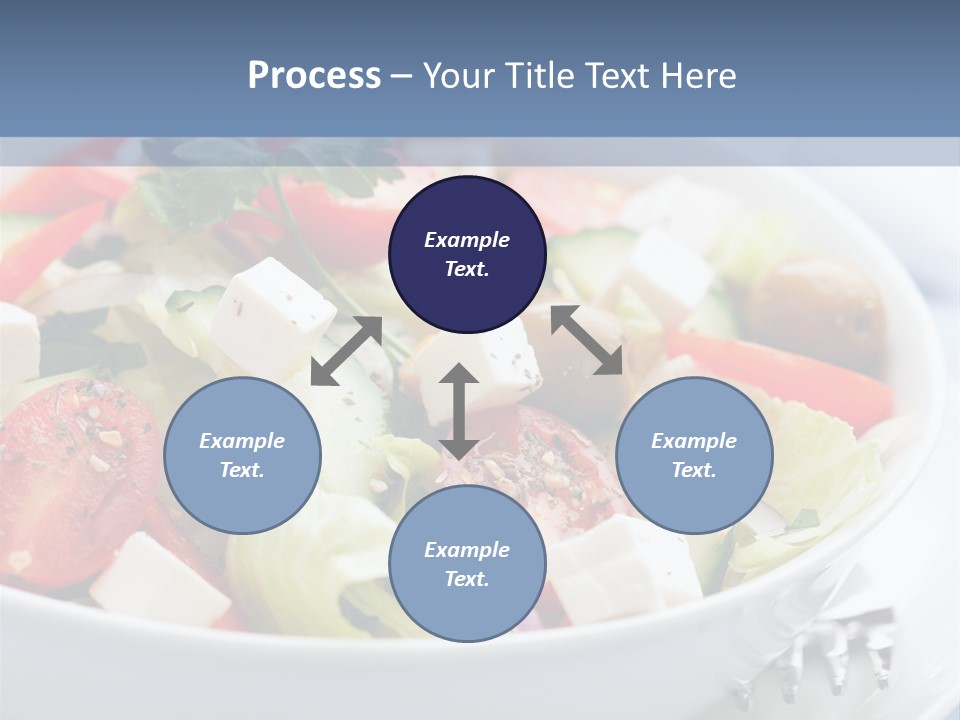 Process – Your Title Text Here

Example Text.

Example Text.

Example Text.

Example Text.